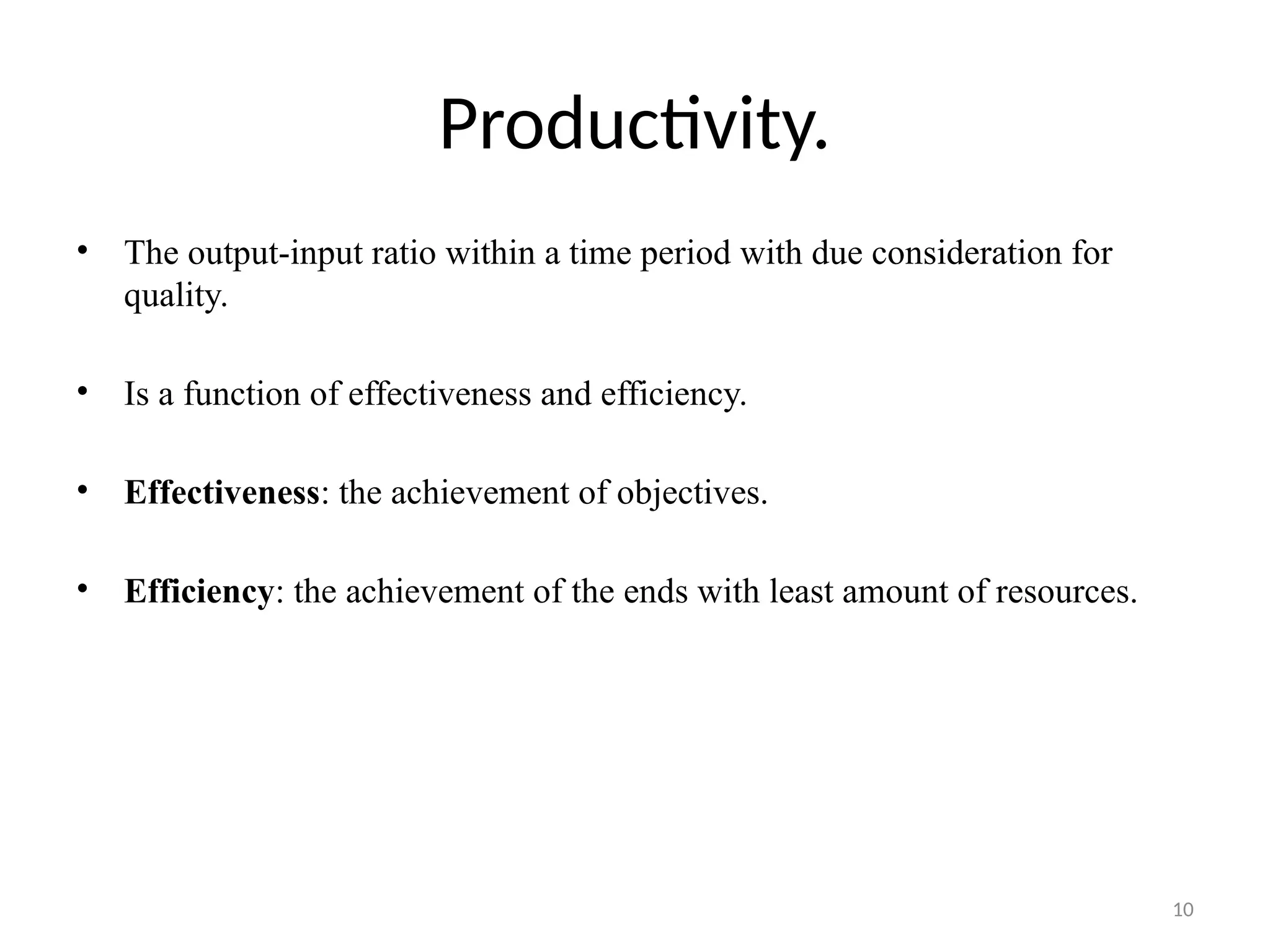 Productivity.

• The output-input ratio within a time period with due consideration for quality.

• Is a function of effectiveness and efficiency.

• Effectiveness: the achievement of objectives.

• Efficiency: the achievement of the ends with least amount of resources.

10